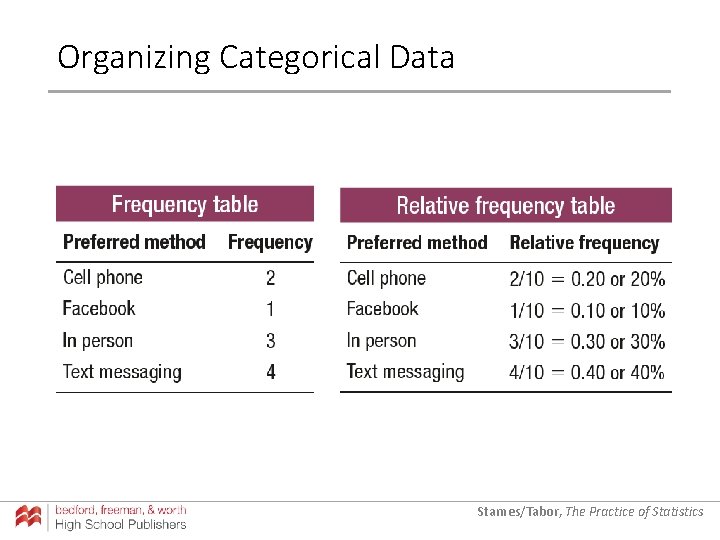 Organizing Categorical Data

Frequency table

| Preferred method | Frequency |
|---|---|
| Cell phone | 2 |
| Facebook | 1 |
| In person | 3 |
| Text messaging | 4 |

Relative frequency table

| Preferred method | Relative frequency |
|---|---|
| Cell phone | 2/10 = 0.20 or 20% |
| Facebook | 1/10 = 0.10 or 10% |
| In person | 3/10 = 0.30 or 30% |
| Text messaging | 4/10 = 0.40 or 40% |

bedford, freeman, & worth
High School Publishers

Starnes/Tabor, The Practice of Statistics